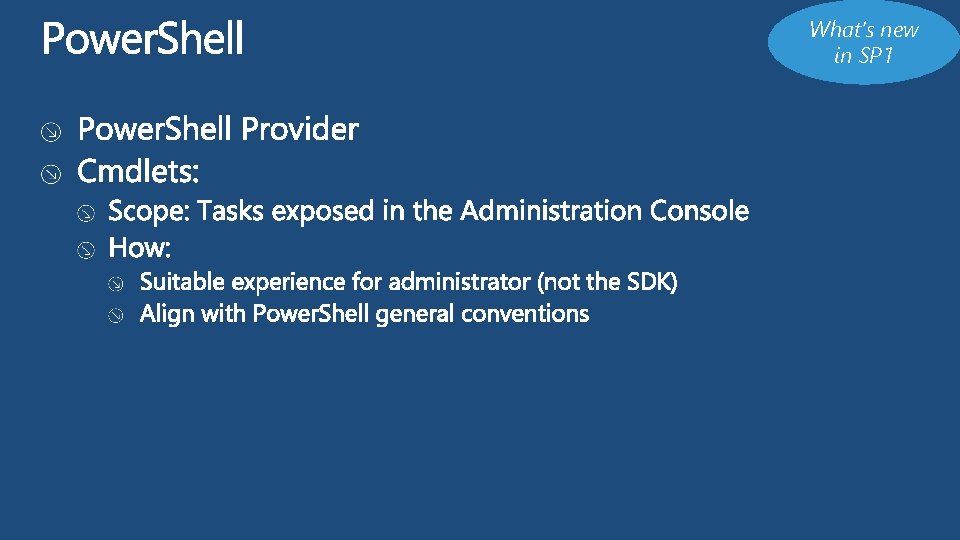 PowerShell

What's new in SP1

PowerShell Provider

Cmdlets:

Scope: Tasks exposed in the Administration Console

How:

Suitable experience for administrator (not the SDK)

Align with PowerShell general conventions